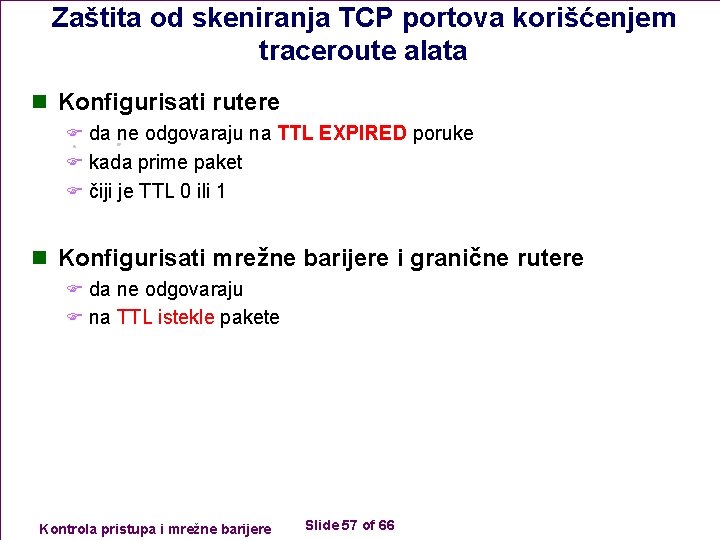 Zaštita od skeniranja TCP portova korišćenjem traceroute alata

Konfigurisati rutere

da ne odgovaraju na TTL EXPIRED poruke

kada prime paket

čiji je TTL 0 ili 1

Konfigurisati mrežne barijere i granične rutere

da ne odgovaraju

na TTL istekle pakete

Kontrola pristupa i mrežne barijere

Slide 57 of 66